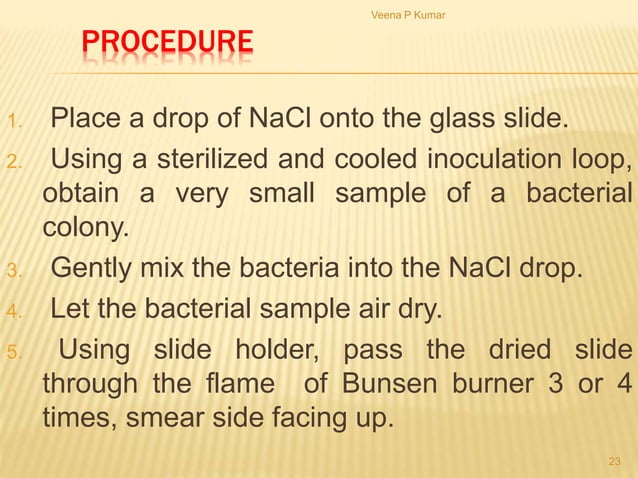 Veena P Kumar

PROCEDURE

1. Place a drop of NaCl onto the glass slide.
2. Using a sterilized and cooled inoculation loop, obtain a very small sample of a bacterial colony.
3. Gently mix the bacteria into the NaCl drop.
4. Let the bacterial sample air dry.
5. Using slide holder, pass the dried slide through the flame of Bunsen burner 3 or 4 times, smear side facing up.

23